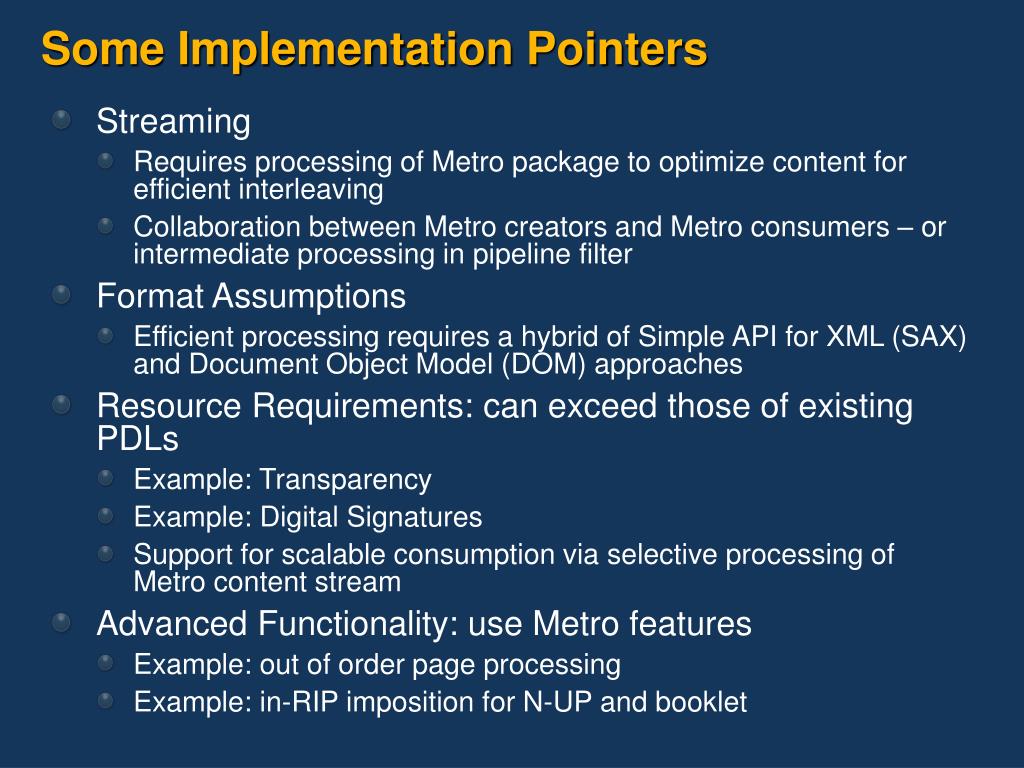 Some Implementation Pointers

Streaming

Requires processing of Metro package to optimize content for efficient interleaving

Collaboration between Metro creators and Metro consumers – or intermediate processing in pipeline filter

Format Assumptions

Efficient processing requires a hybrid of Simple API for XML (SAX) and Document Object Model (DOM) approaches

Resource Requirements: can exceed those of existing PDLs

Example: Transparency

Example: Digital Signatures

Support for scalable consumption via selective processing of Metro content stream

Advanced Functionality: use Metro features

Example: out of order page processing

Example: in-RIP imposition for N-UP and booklet